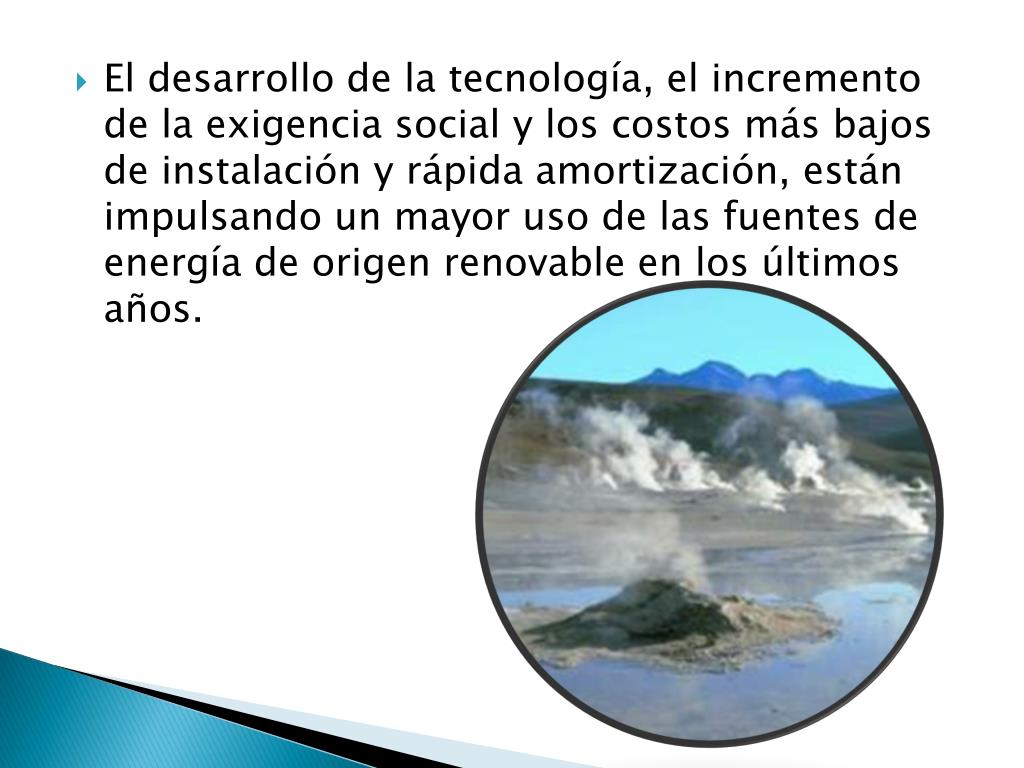 El desarrollo de la tecnología, el incremento de la exigencia social y los costos más bajos de instalación y rápida amortización, están impulsando un mayor uso de las fuentes de energía de origen renovable en los últimos años.